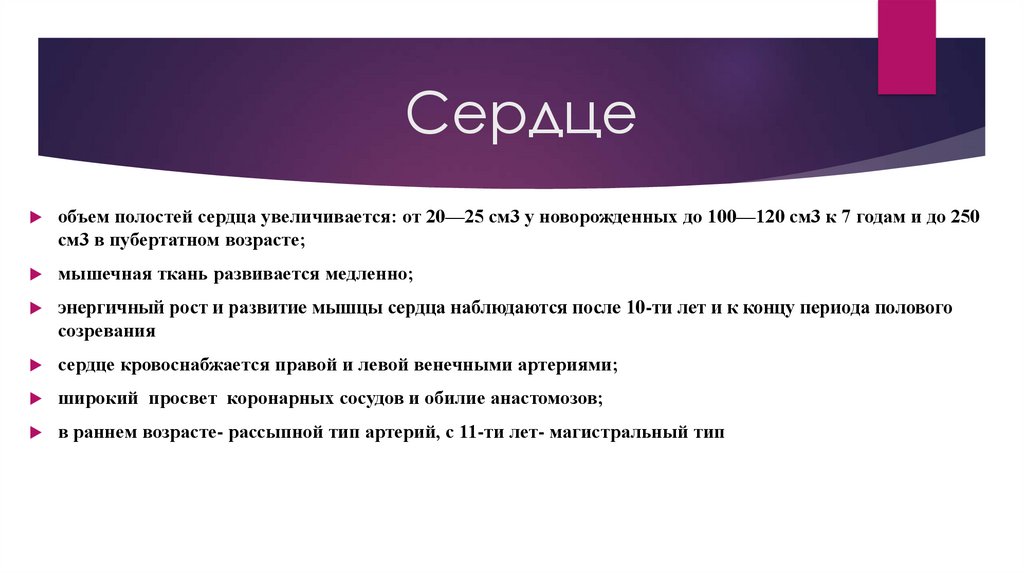 Сердце

объем полостей сердца увеличивается: от 20—25 см3 у новорожденных до 100—120 см3 к 7 годам и до 250 см3 в пубертатном возрасте;

мышечная ткань развивается медленно;

энергичный рост и развитие мышцы сердца наблюдаются после 10-ти лет и к концу периода полового созревания

сердце кровоснабжается правой и левой венечными артериями;

широкий просвет коронарных сосудов и обилие анастомозов;

в раннем возрасте- рассыпной тип артерий, с 11-ти лет- магистральный тип